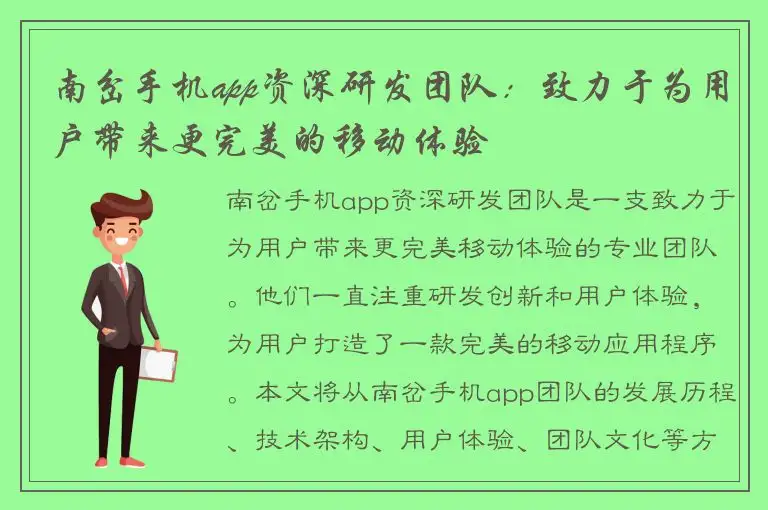 南岔手机app资深研发团队：致力于为用户带来更完美的移动体验

南岔手机app资深研发团队是一支致力于为用户带来更完美移动体验的专业团队。他们一直注重研发创新和用户体验，为用户打造了一款完美的移动应用程序。本文将从南岔手机app团队的发展历程、技术架构、用户体验、团队文化等方